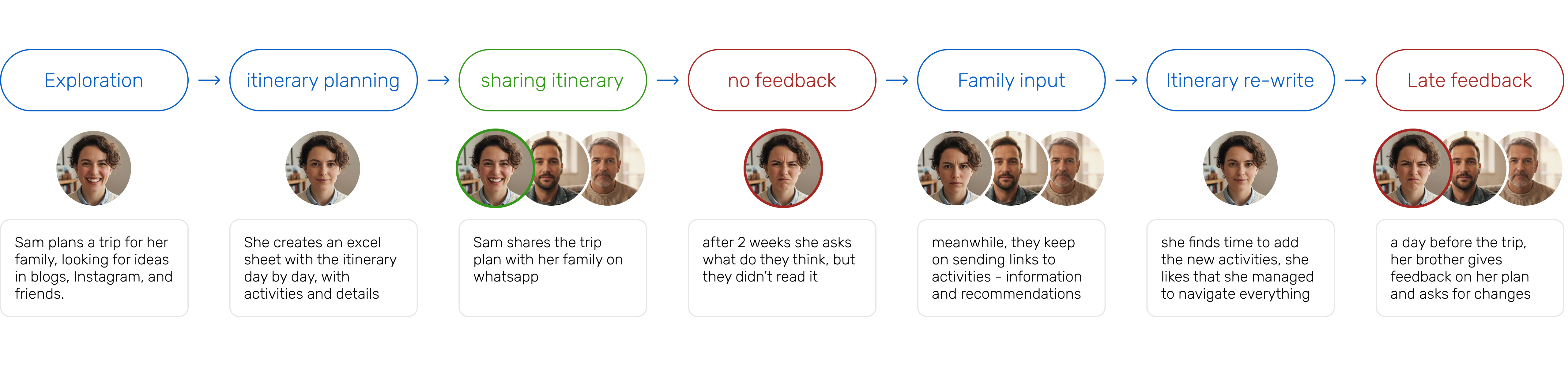 Exploration → itinerary planning → sharing itinerary → no feedback → Family input → Itinerary re-write → Late feedback

Sam plans a trip for her family, looking for ideas in blogs, Instagram, and friends.

She creates an excel sheet with the itinerary day by day, with activities and details

Sam shares the trip plan with her family on whatsapp

after 2 weeks she asks what do they think, but they didn't read it

meanwhile, they keep on sending links to activities - information and recommendations

she finds time to add the new activities, she likes that she managed to navigate everything

a day before the trip, her brother gives feedback on her plan and asks for changes